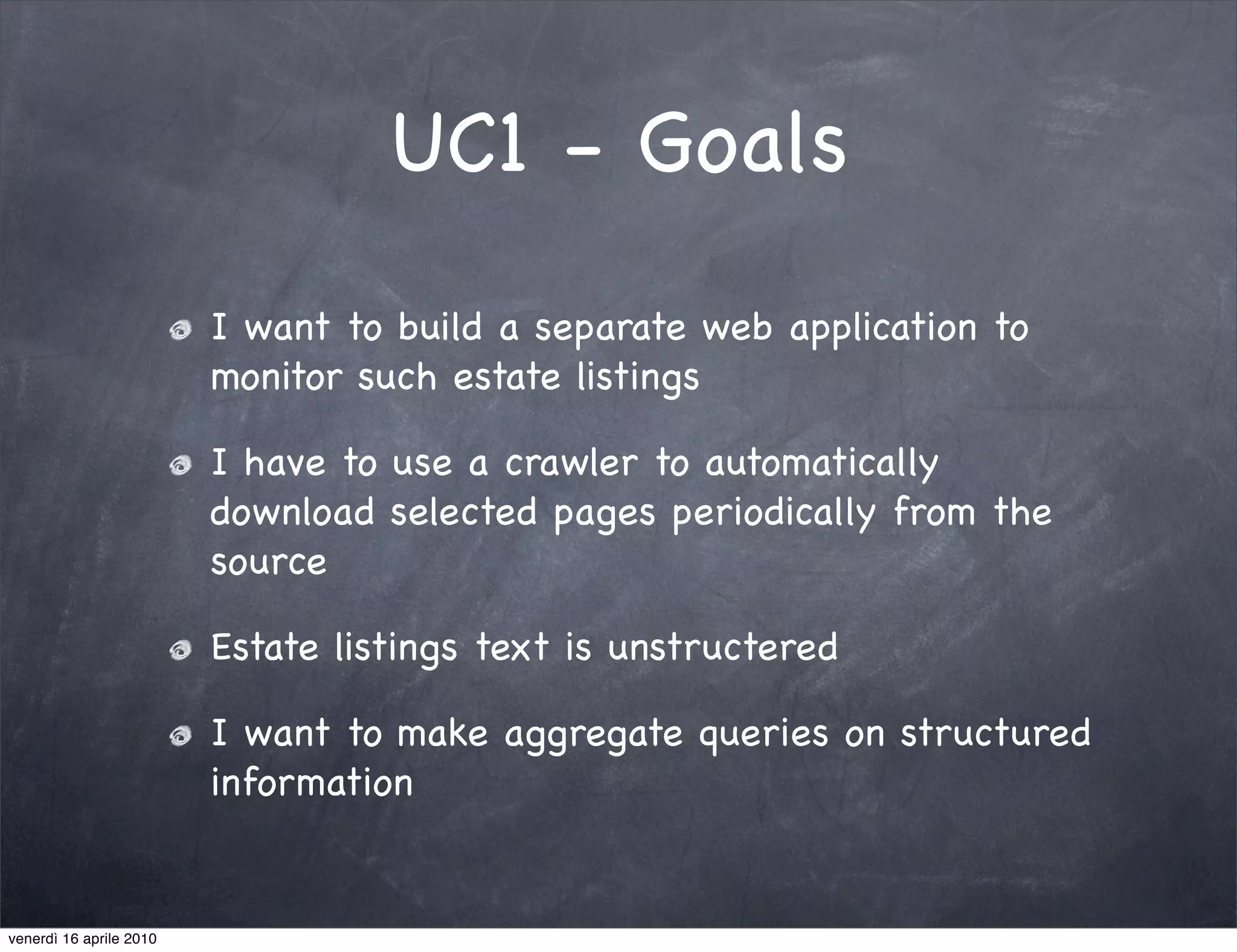 UC1 - Goals

I want to build a separate web application to monitor such estate listings

I have to use a crawler to automatically download selected pages periodically from the source

Estate listings text is unstructered

I want to make aggregate queries on structured information

venerdì 16 aprile 2010